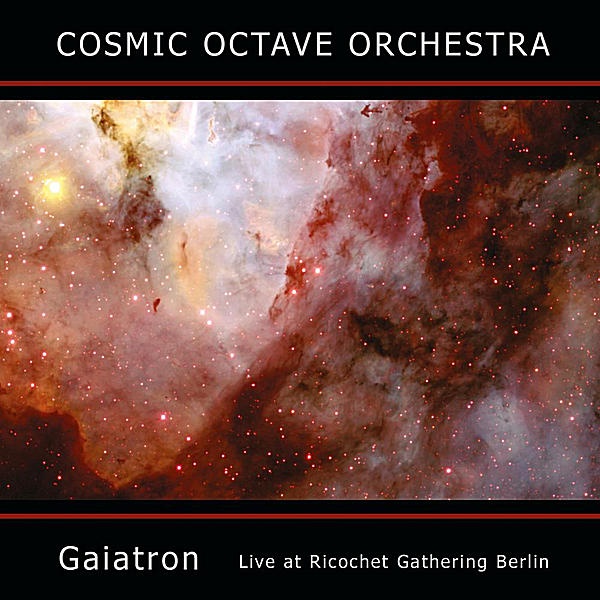 COSMIC OCTAVE ORCHESTRA

Gaiatron Live at Ricochet Gathering Berlin